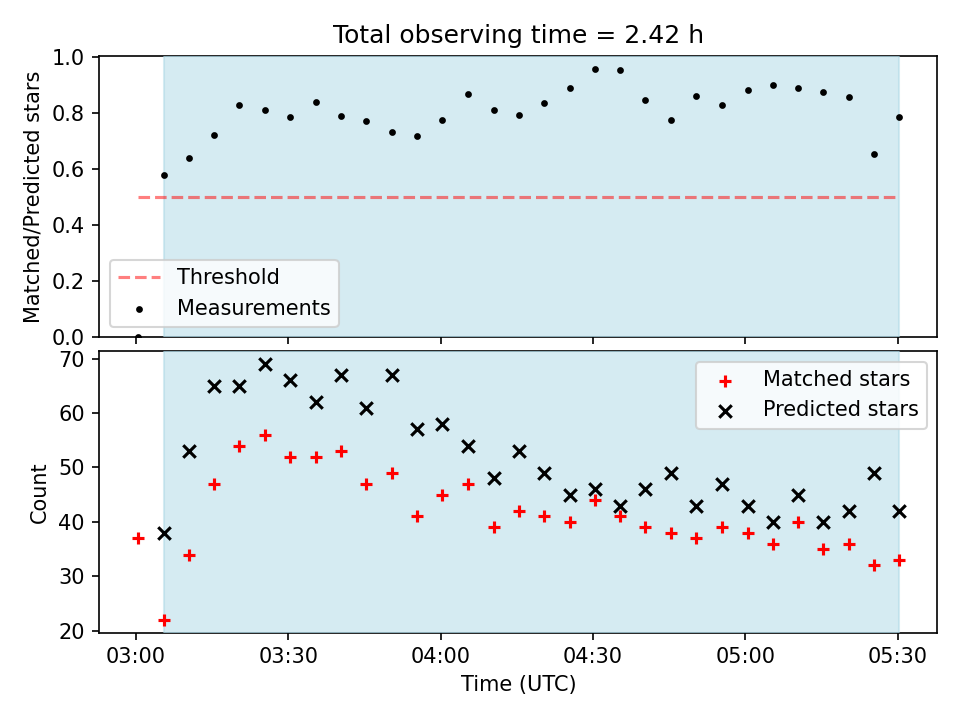 Total observing time = 2.42 h

Matched/Predicted stars

1.0
0.8
0.6
0.4
0.2
0.0

Threshold
Measurements

Count

70
60
50
40
30
20

Matched stars
Predicted stars

03:00
03:30
04:00
04:30
05:00
05:30

Time (UTC)